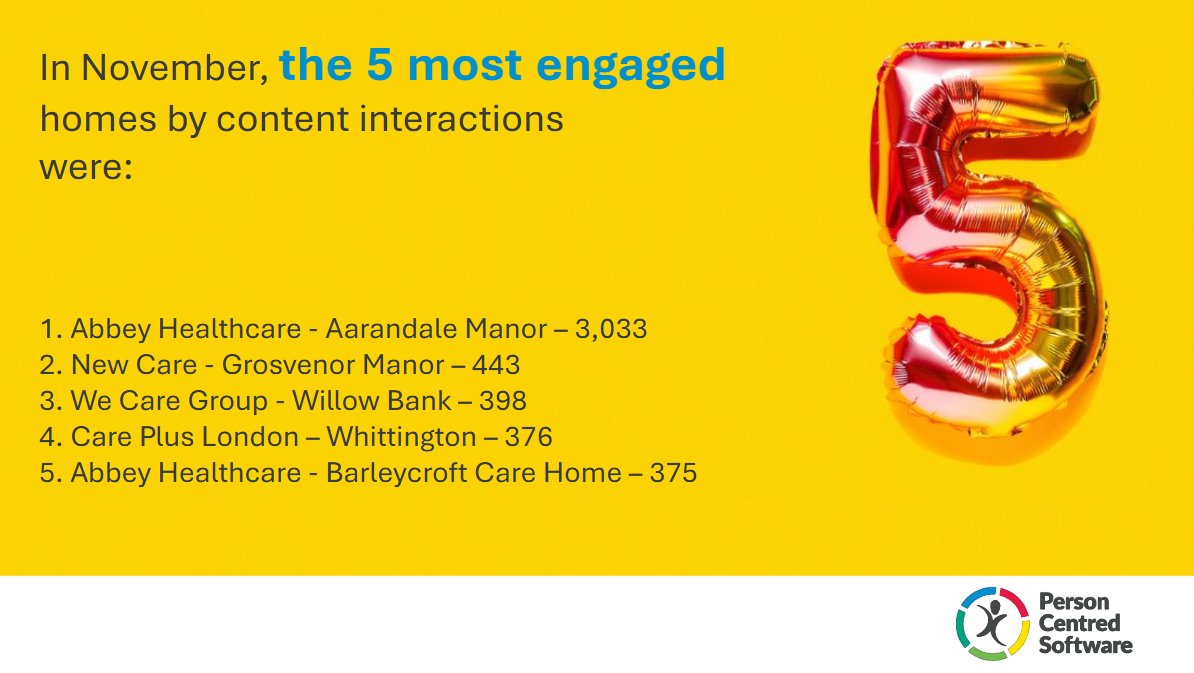 In November, the 5 most engaged homes by content interactions were:

1. Abbey Healthcare - Aarandale Manor – 3,033
2. New Care - Grosvenor Manor – 443
3. We Care Group - Willow Bank – 398
4. Care Plus London – Whittington – 376
5. Abbey Healthcare - Barleycroft Care Home – 375

Person Centred Software